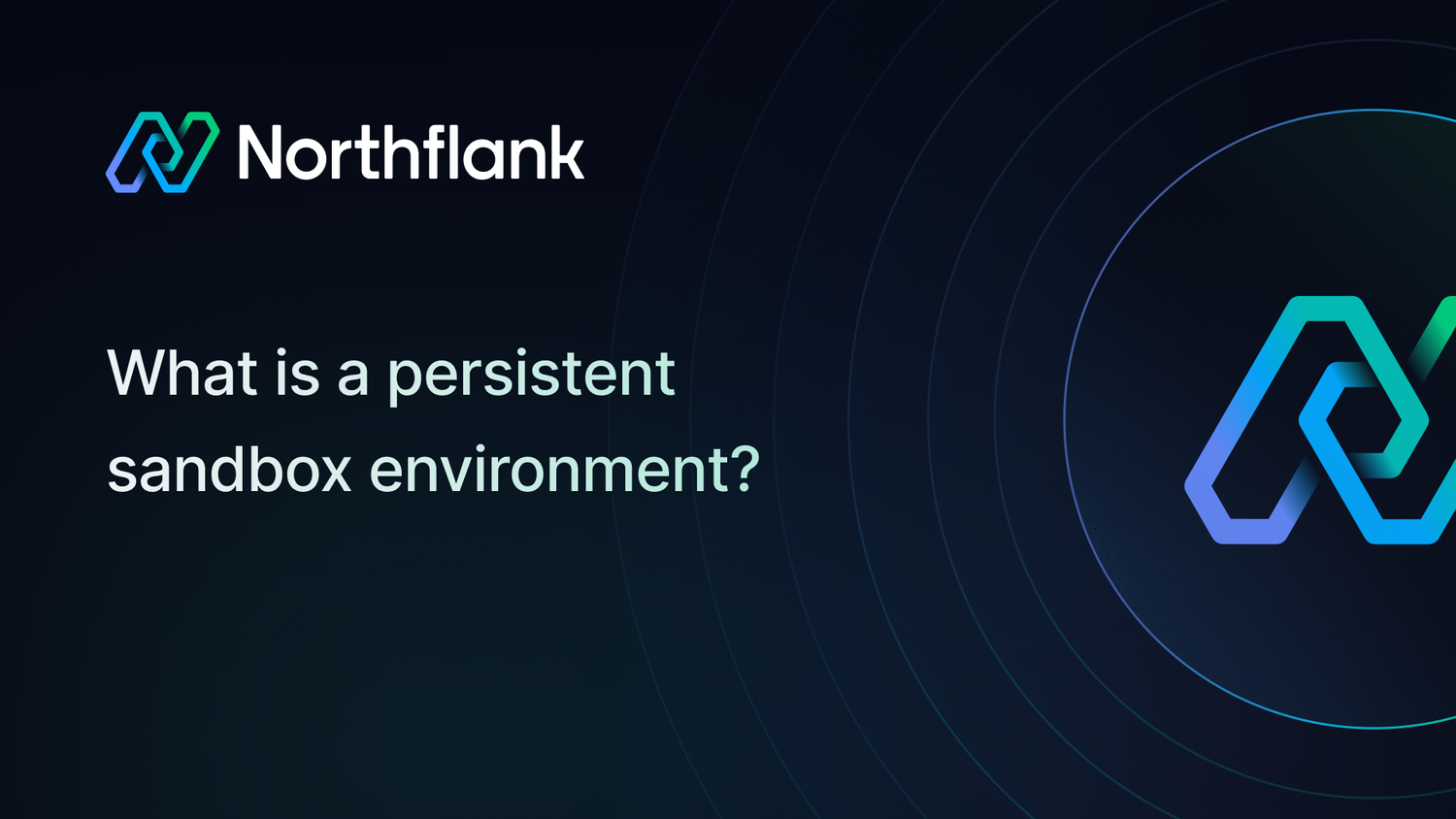 Northflank

What is a persistent sandbox environment?